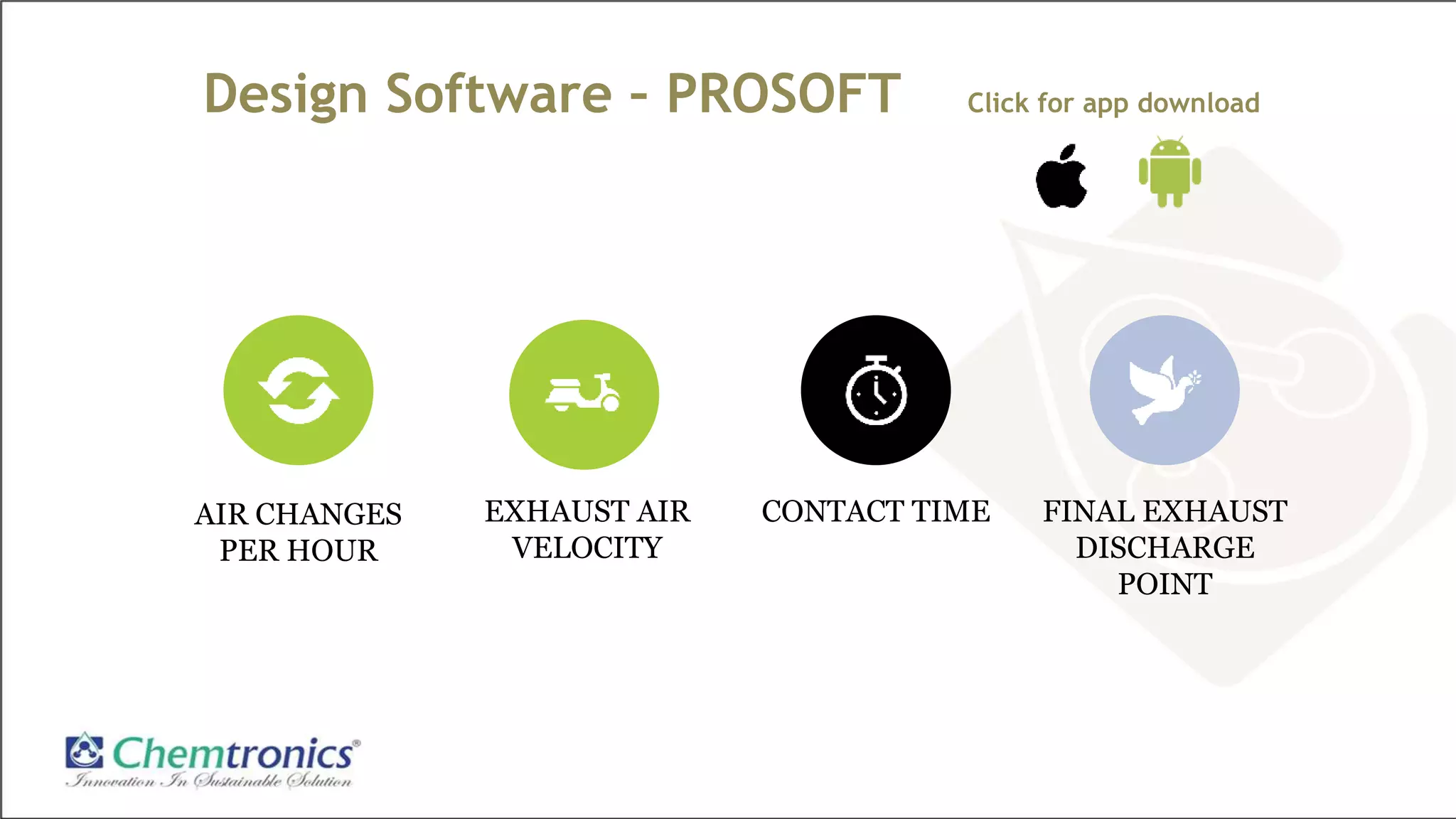 Design Software - PROSOFT

Click for app download

AIR CHANGES PER HOUR

EXHAUST AIR VELOCITY

CONTACT TIME

FINAL EXHAUST DISCHARGE POINT

Chemtronics®
Innovation In Sustainable Solution